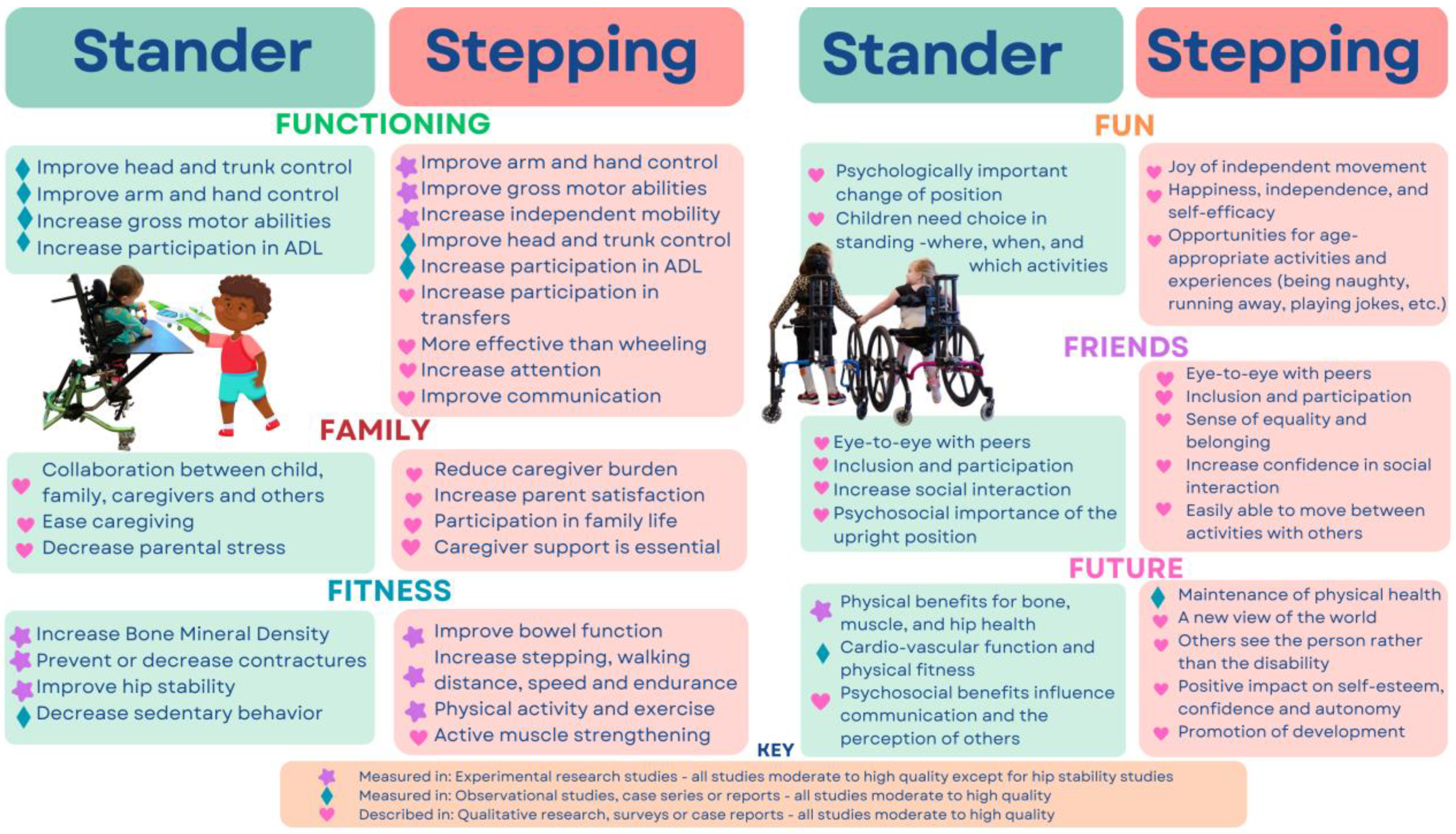 Stander

Stepping

FUNCTIONING

Improve head and trunk control
Improve arm and hand control
Increase gross motor abilities
Increase participation in ADL

Improve arm and hand control
Improve gross motor abilities
Increase independent mobility
Improve head and trunk control
Increase participation in ADL
Increase participation in transfers
More effective than wheeling
Increase attention
Improve communication

FAMILY

Collaboration between child, family, caregivers and others
Ease caregiving
Decrease parental stress

Reduce caregiver burden
Increase parent satisfaction
Participation in family life
Caregiver support is essential

FITNESS

Increase Bone Mineral Density
Prevent or decrease contractures
Improve hip stability
Decrease sedentary behavior

Improve bowel function
Increase stepping, walking distance, speed and endurance
Physical activity and exercise
Active muscle strengthening

Stander

Stepping

FUN

Psychologically important change of position
Children need choice in standing -where, when, and which activities

Joy of independent movement
Happiness, independence, and self-efficacy
Opportunities for age-appropriate activities and experiences (being naughty, running away, playing jokes, etc.)

FRIENDS

Eye-to-eye with peers
Inclusion and participation
Increase social interaction
Psychosocial importance of the upright position

Eye-to-eye with peers
Inclusion and participation
Sense of equality and belonging
Increase confidence in social interaction
Easily able to move between activities with others

FUTURE

Physical benefits for bone, muscle, and hip health
Cardio-vascular function and physical fitness
Psychosocial benefits influence communication and the perception of others

Maintenance of physical health
A new view of the world
Others see the person rather than the disability
Positive impact on self-esteem, confidence and autonomy
Promotion of development

KEY

Measured in: Experimental research studies - all studies moderate to high quality except for hip stability studies
Measured in: Observational studies, case series or reports - all studies moderate to high quality
Described in: Qualitative research, surveys or case reports - all studies moderate to high quality